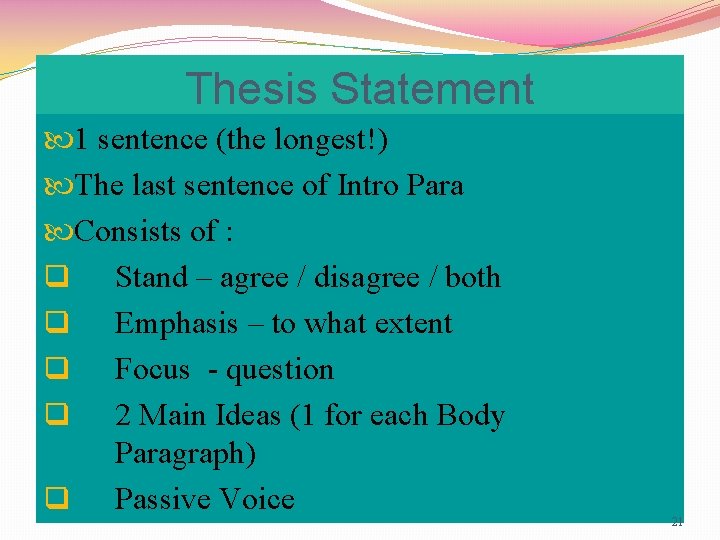 Thesis Statement

1 sentence (the longest!)

The last sentence of Intro Para

Consists of :

Stand – agree / disagree / both

Emphasis – to what extent

Focus - question

2 Main Ideas (1 for each Body Paragraph)

Passive Voice

21